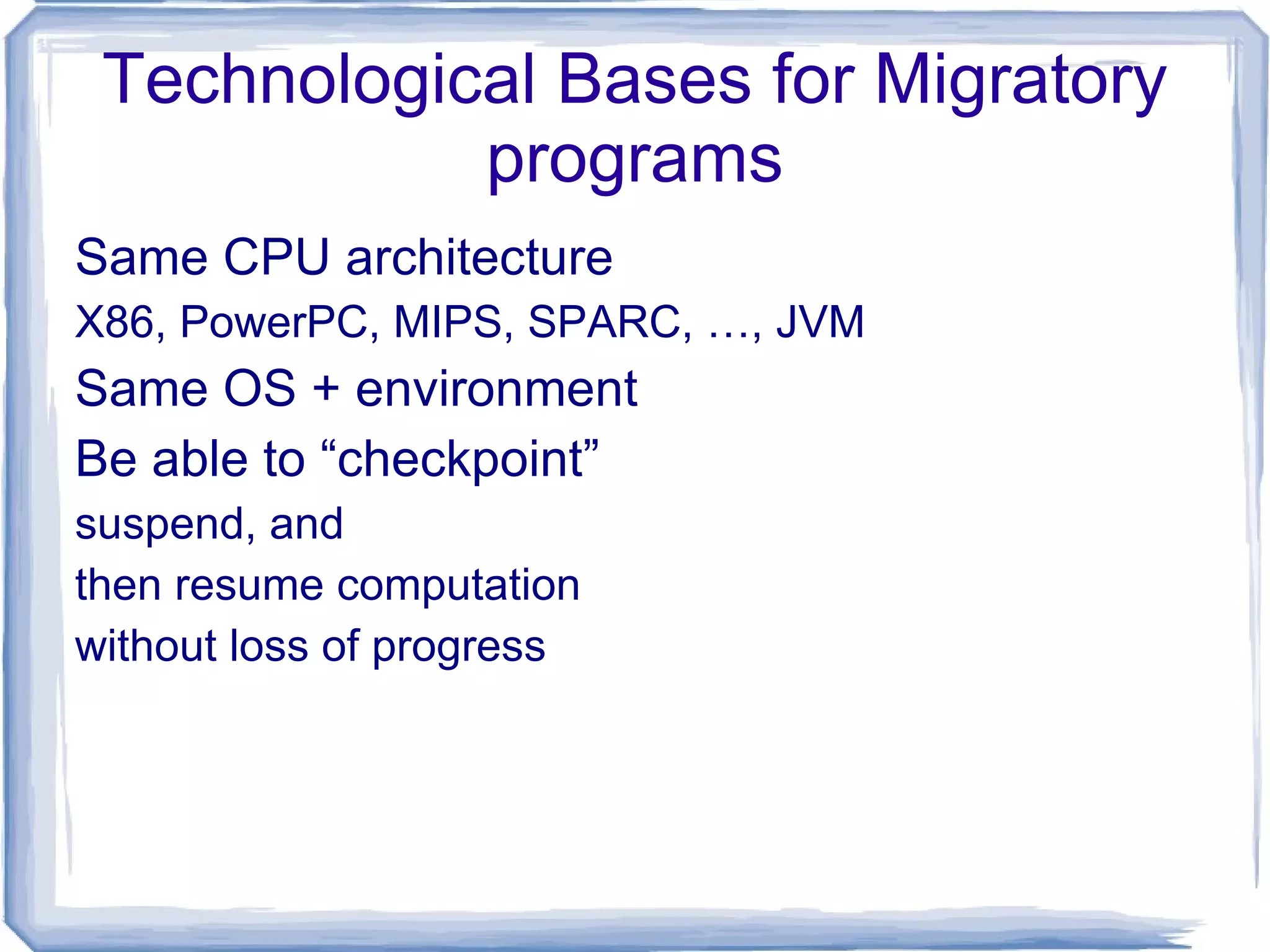 Technological Bases for Migratory programs

Same CPU architecture

X86, PowerPC, MIPS, SPARC, …, JVM

Same OS + environment

Be able to “checkpoint”

suspend, and

then resume computation

without loss of progress